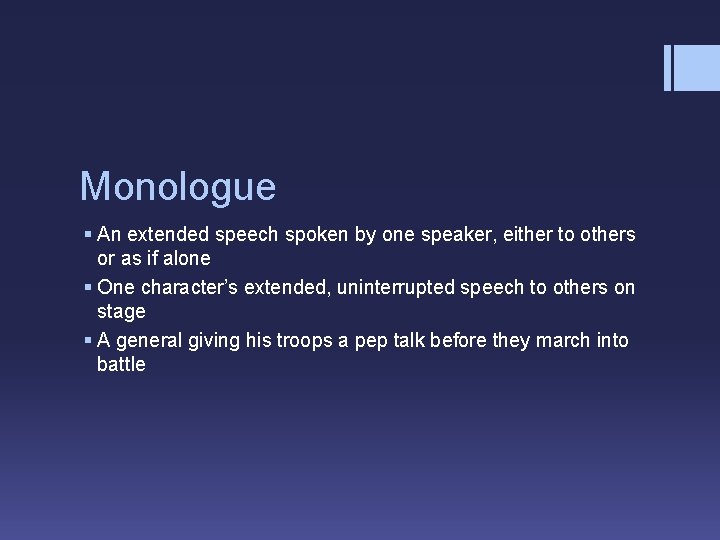 Monologue

▪ An extended speech spoken by one speaker, either to others or as if alone

▪ One character's extended, uninterrupted speech to others on stage

▪ A general giving his troops a pep talk before they march into battle